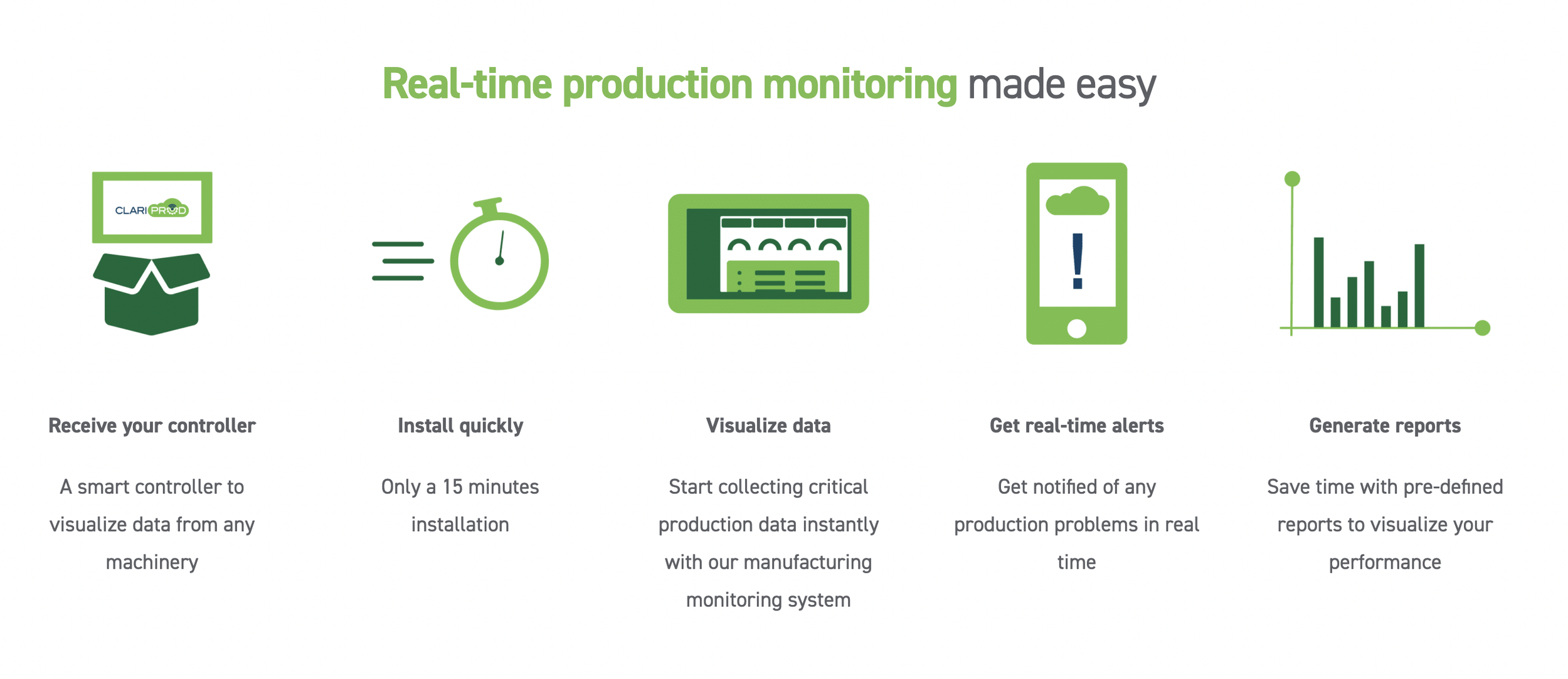 Real-time production monitoring made easy

CLARIPROD

Receive your controller

A smart controller to visualize data from any machinery

Install quickly

Only a 15 minutes installation

Visualize data

Start collecting critical production data instantly with our manufacturing monitoring system

Get real-time alerts

Get notified of any production problems in real time

Generate reports

Save time with pre-defined reports to visualize your performance